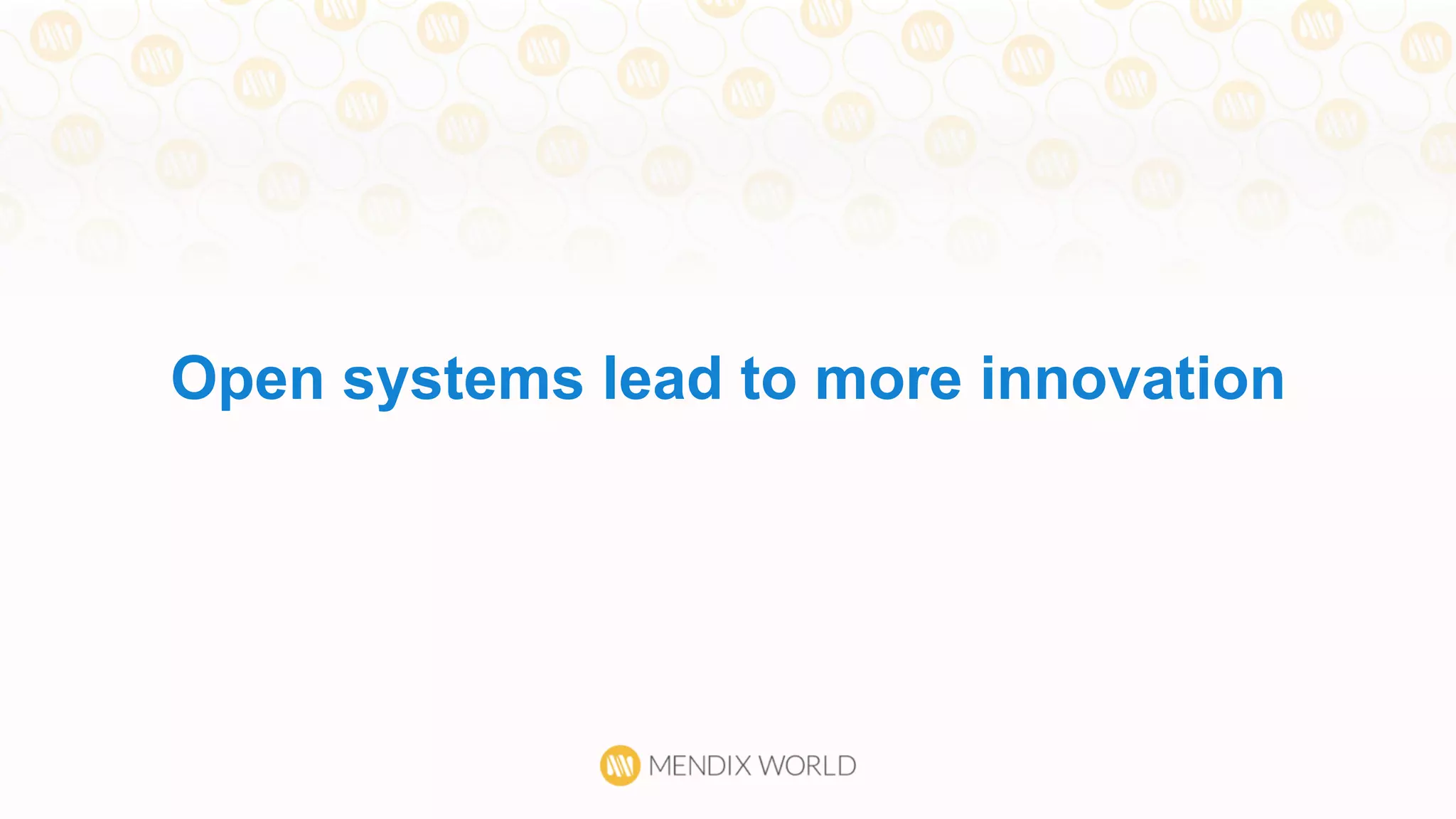 Open systems lead to more innovation

MENDIX WORLD